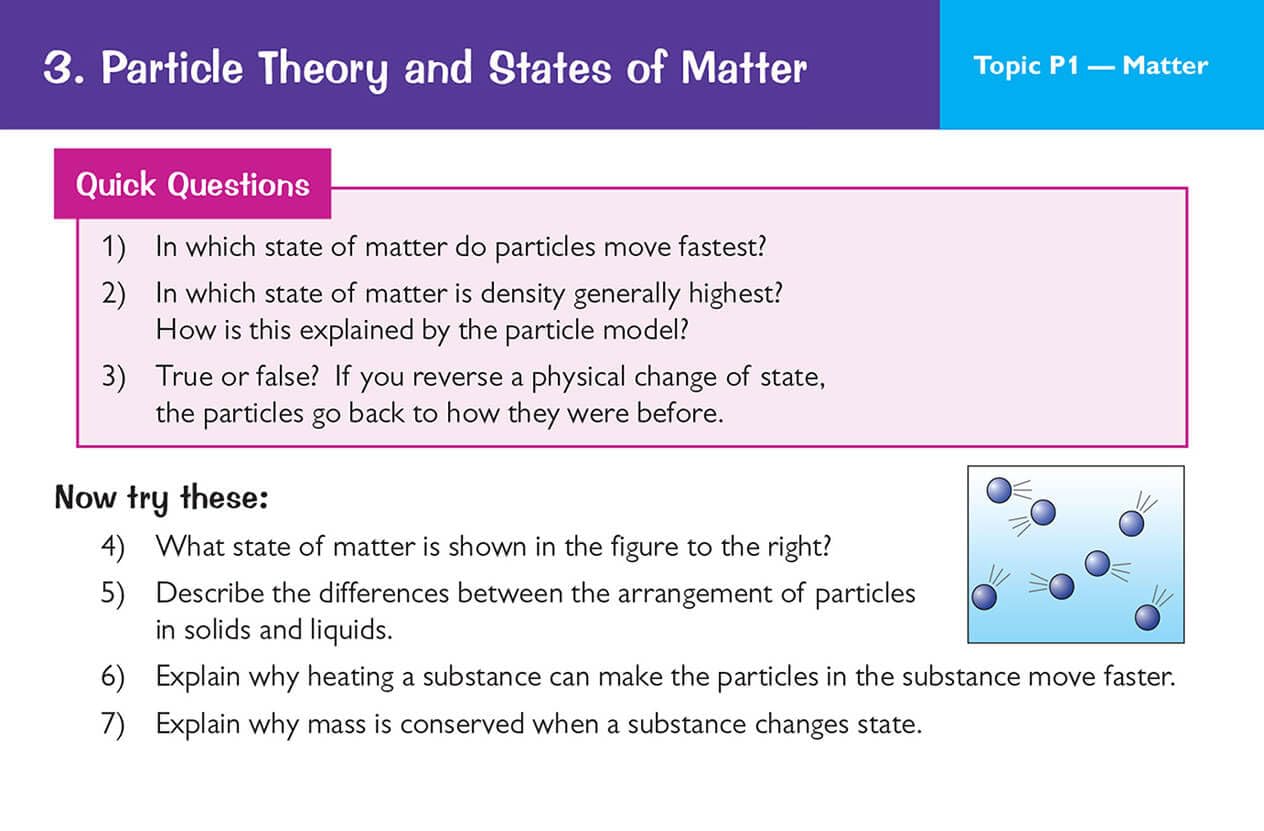 3. Particle Theory and States of Matter

Topic P1 — Matter

Quick Questions

1) In which state of matter do particles move fastest?

2) In which state of matter is density generally highest? How is this explained by the particle model?

3) True or false? If you reverse a physical change of state, the particles go back to how they were before.

Now try these:

4) What state of matter is shown in the figure to the right?

5) Describe the differences between the arrangement of particles in solids and liquids.

6) Explain why heating a substance can make the particles in the substance move faster.

7) Explain why mass is conserved when a substance changes state.